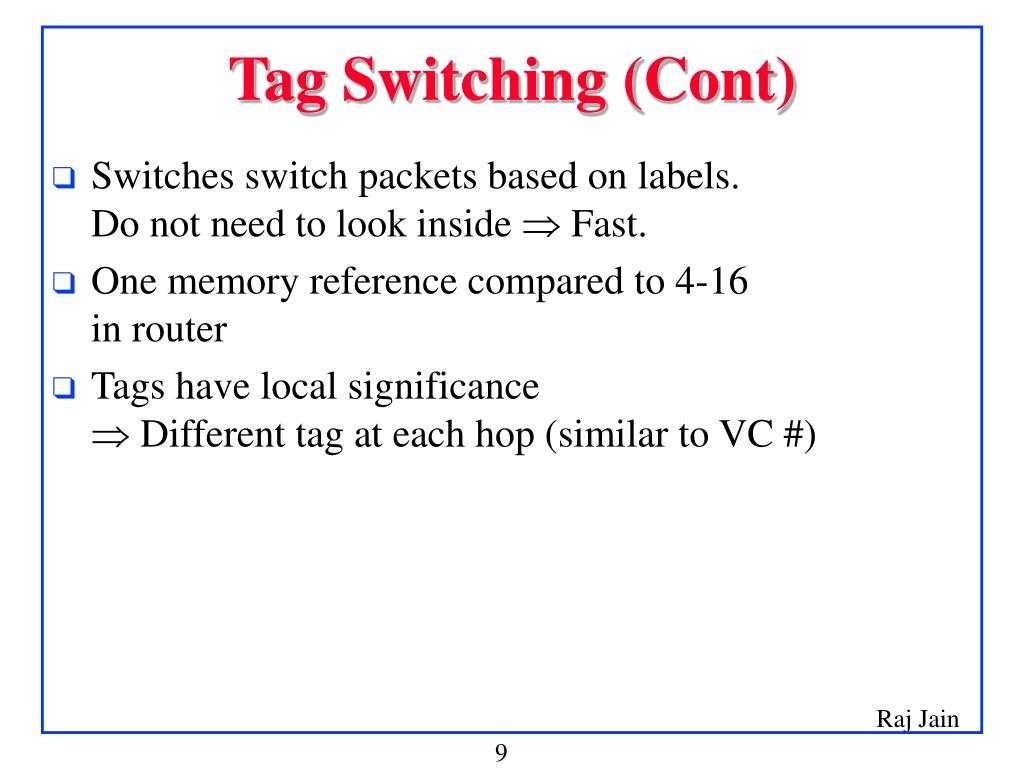 Tag Switching (Cont)

❑ Switches switch packets based on labels. Do not need to look inside $\Rightarrow$ Fast.

❑ One memory reference compared to 4-16 in router

❑ Tags have local significance $\Rightarrow$ Different tag at each hop (similar to VC #)

Raj Jain

9